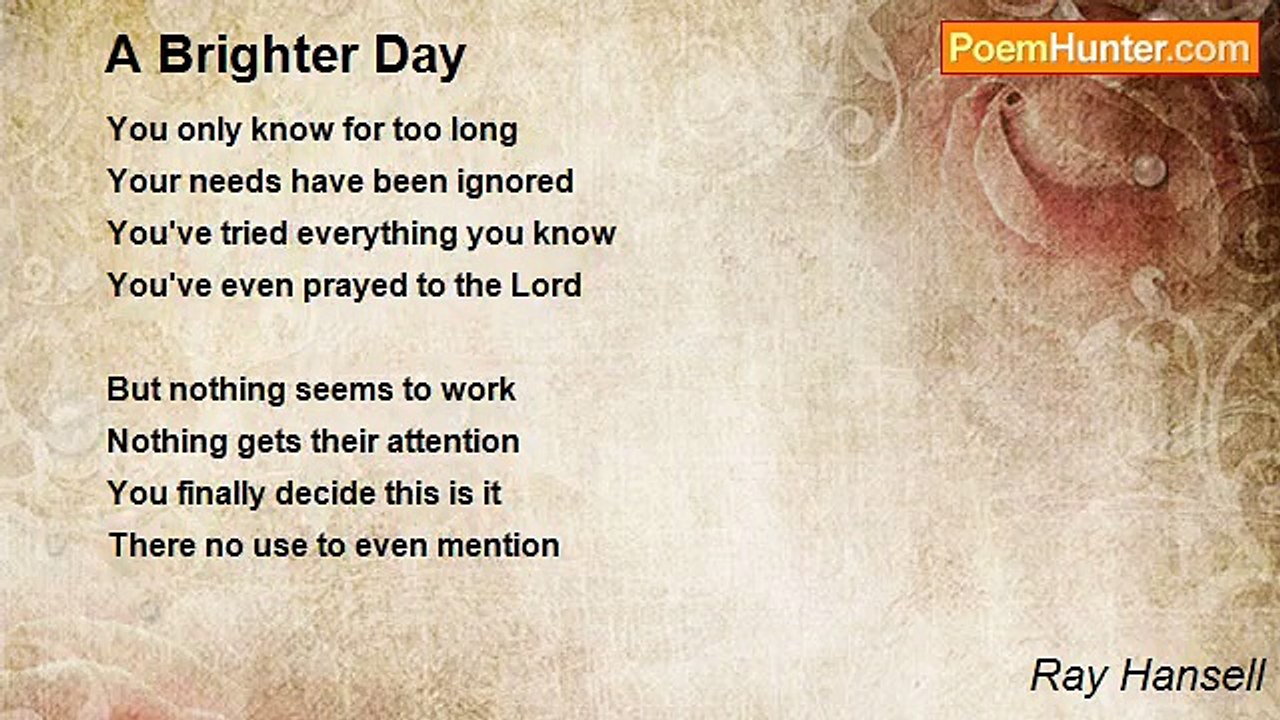 A Brighter Day

PoemHunter.com

You only know for too long
Your needs have been ignored
You've tried everything you know
You've even prayed to the Lord

But nothing seems to work
Nothing gets their attention
You finally decide this is it
There no use to even mention

Ray Hansell